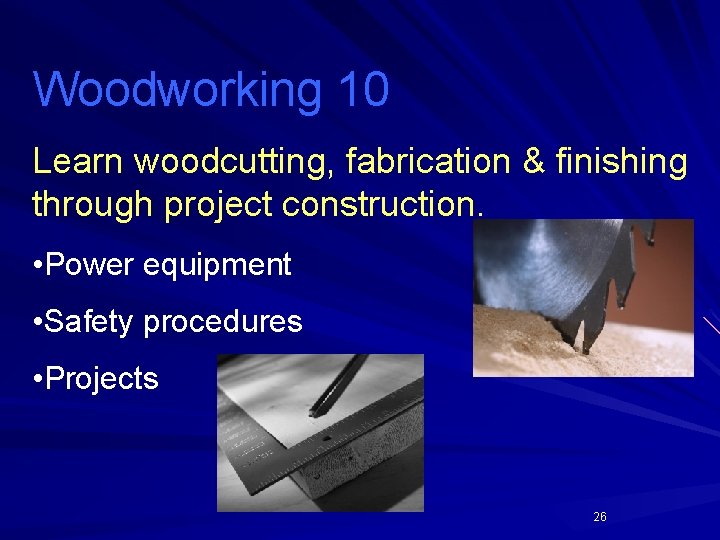 Woodworking 10

Learn woodcutting, fabrication & finishing through project construction.

•Power equipment

•Safety procedures

•Projects

26